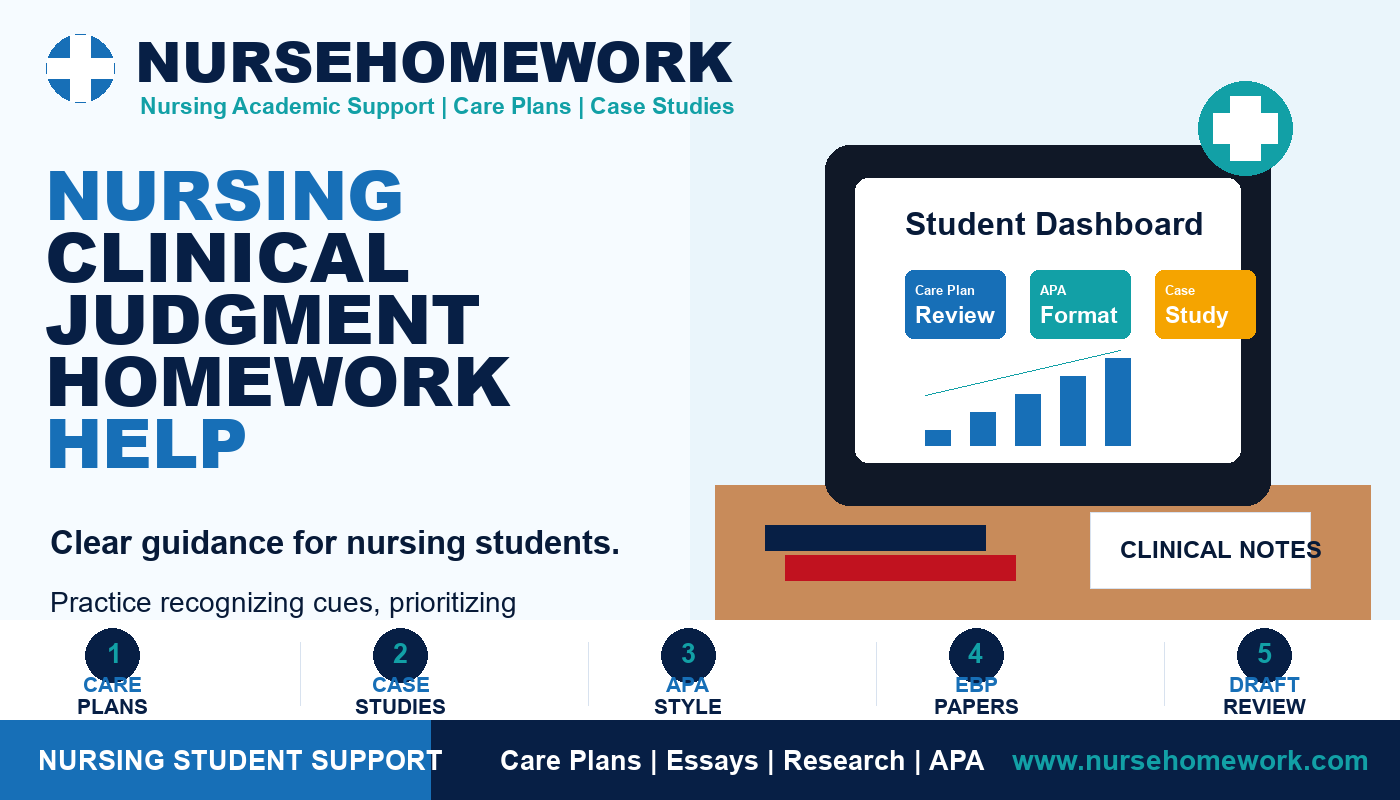 NURSEHOMEWORK
Nursing Academic Support | Care Plans | Case Studies

NURSING CLINICAL JUDGMENT HOMEWORK HELP

Clear guidance for nursing students.

Practice recognizing cues, prioritizing

Student Dashboard

Care Plan Review

APA Format

Case Study

CLINICAL NOTES

1 CARE PLANS

2 CASE STUDIES

3 APA STYLE

4 EBP PAPERS

5 DRAFT REVIEW

NURSING STUDENT SUPPORT

Care Plans | Essays | Research | APA

www.nursehomework.com